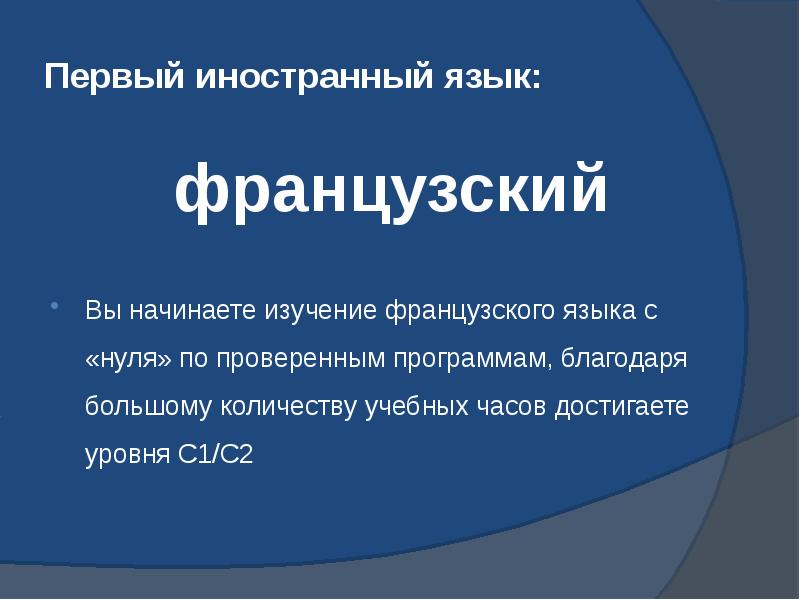 Первый иностранный язык:

французский

Вы начинаете изучение французского языка с «нуля» по проверенным программам, благодаря большому количеству учебных часов достигаете уровня С1/С2